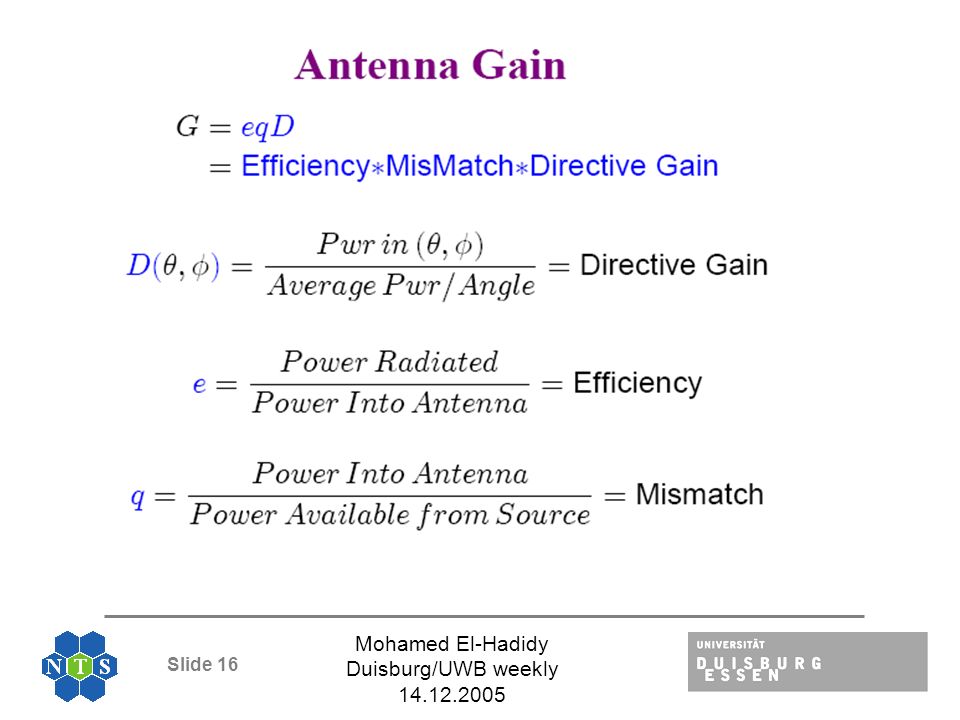 Antenna Gain

$G = eqD$
$= \text{Efficiency} * \text{MisMatch} * \text{Directive Gain}$

$D(\theta, \phi) = \frac{Pwr\ in\ (\theta, \phi)}{Average\ Pwr/Angle} = \text{Directive Gain}$

$e = \frac{Power\ Radiated}{Power\ Into\ Antenna} = \text{Efficiency}$

$q = \frac{Power\ Into\ Antenna}{Power\ Available\ from\ Source} = \text{Mismatch}$

NTS

Slide 16

Mohamed El-Hadidy
Duisburg/UWB weekly
14.12.2005

UNIVERSITÄT
DUISBURG
ESSEN